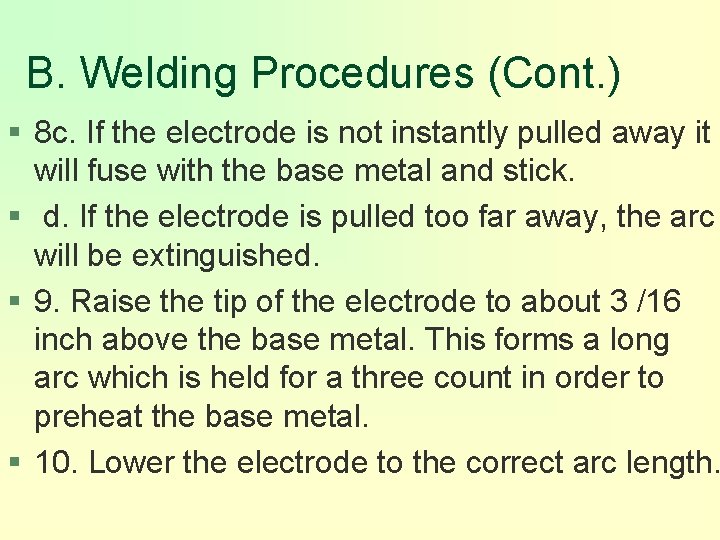 B. Welding Procedures (Cont.)

▪ 8c. If the electrode is not instantly pulled away it will fuse with the base metal and stick.

▪ d. If the electrode is pulled too far away, the arc will be extinguished.

▪ 9. Raise the tip of the electrode to about 3 /16 inch above the base metal. This forms a long arc which is held for a three count in order to preheat the base metal.

▪ 10. Lower the electrode to the correct arc length.